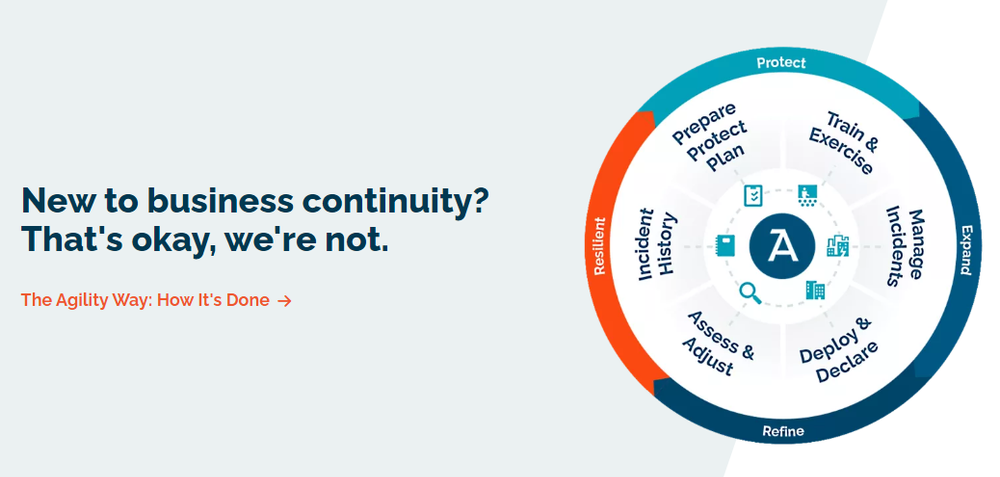 New to business continuity? That's okay, we're not.

The Agility Way: How It's Done →

Protect

Expand

Refine

Resilient

Prepare Protect Plan

Train & Exercise

Manage Incidents

Deploy & Declare

Assess & Adjust

Incident History

A